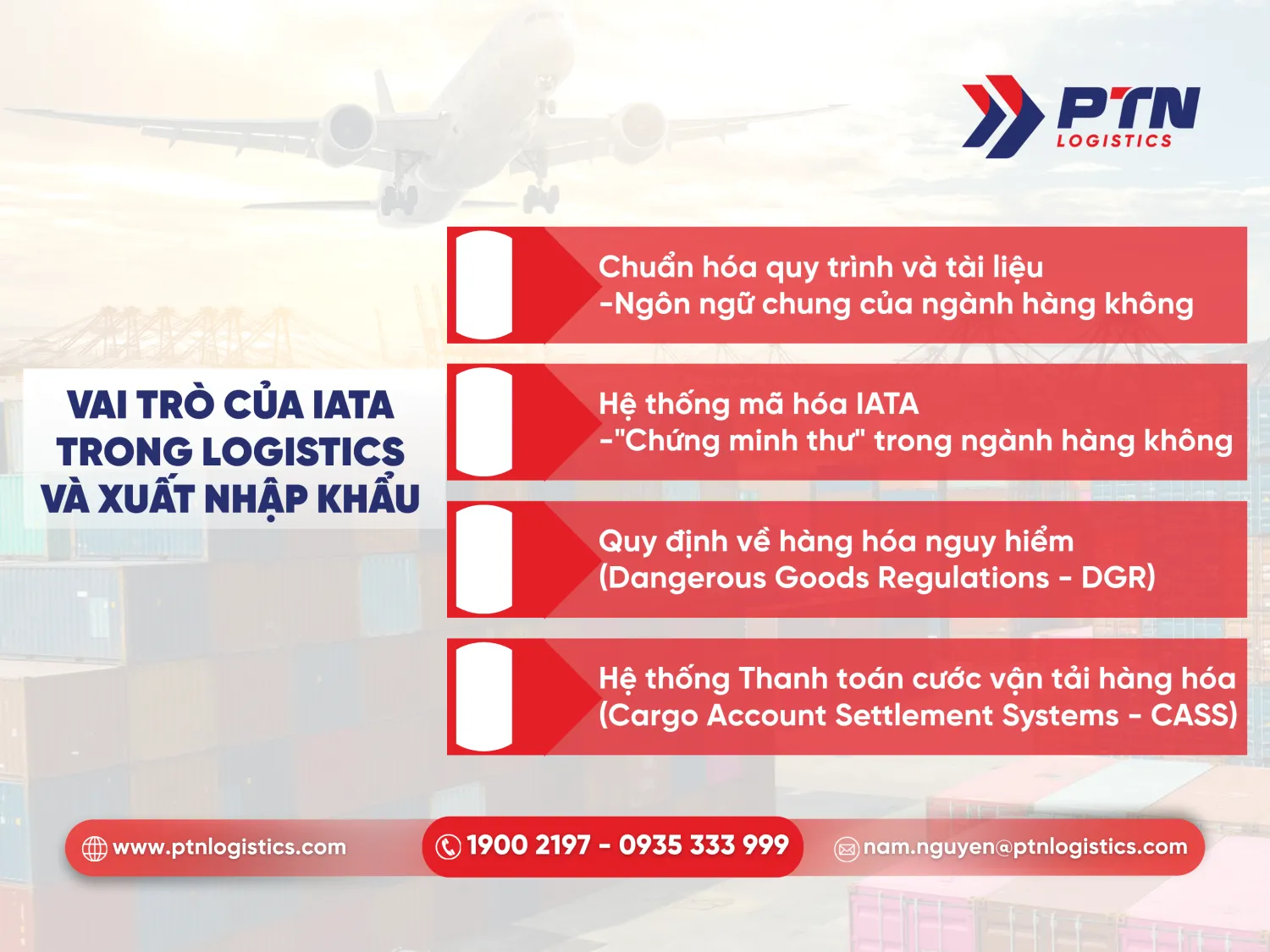 PTN LOGISTICS

VAI TRÒ CỦA IATA TRONG LOGISTICS VÀ XUẤT NHẬP KHẨU

Chuẩn hóa quy trình và tài liệu -Ngôn ngữ chung của ngành hàng không

Hệ thống mã hóa IATA -"Chứng minh thư" trong ngành hàng không

Quy định về hàng hóa nguy hiểm (Dangerous Goods Regulations - DGR)

Hệ thống Thanh toán cước vận tải hàng hóa (Cargo Account Settlement Systems - CASS)

www.ptnlogistics.com

1900 2197 - 0935 333 999

nam.nguyen@ptnlogistics.com